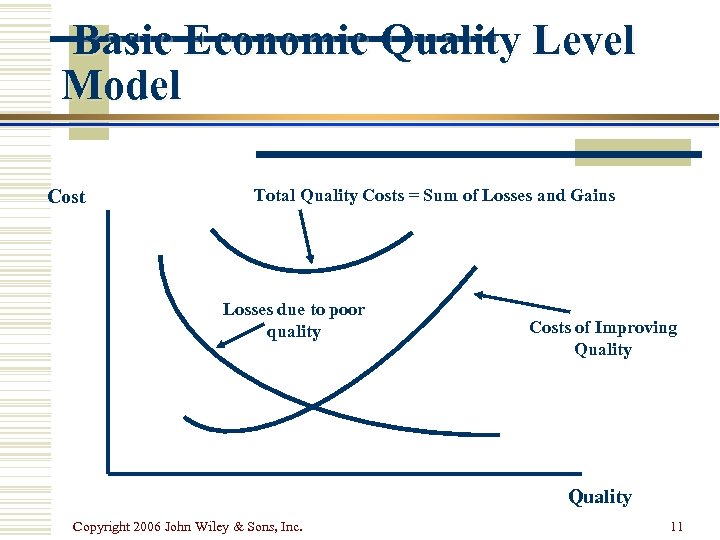 Basic Economic Quality Level Model

Cost

Total Quality Costs = Sum of Losses and Gains

Losses due to poor quality

Costs of Improving Quality

Quality

Copyright 2006 John Wiley & Sons, Inc.

11